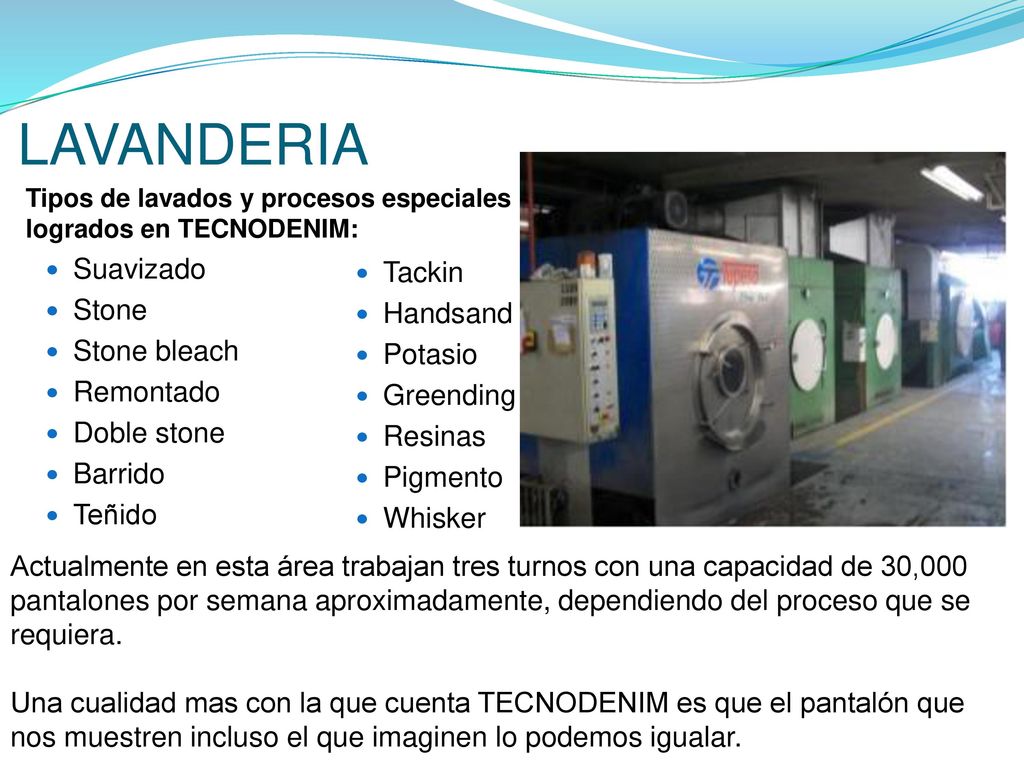 LAVANDERIA

Tipos de lavados y procesos especiales logrados en TECNODENIM:

- Suavizado
- Stone
- Stone bleach
- Remontado
- Doble stone
- Barrido
- Teñido

- Tackin
- Handsand
- Potasio
- Greending
- Resinas
- Pigmento
- Whisker

Actualmente en esta área trabajan tres turnos con una capacidad de 30,000 pantalones por semana aproximadamente, dependiendo del proceso que se requiera.

Una cualidad mas con la que cuenta TECNODENIM es que el pantalón que nos muestren incluso el que imaginen lo podemos igualar.